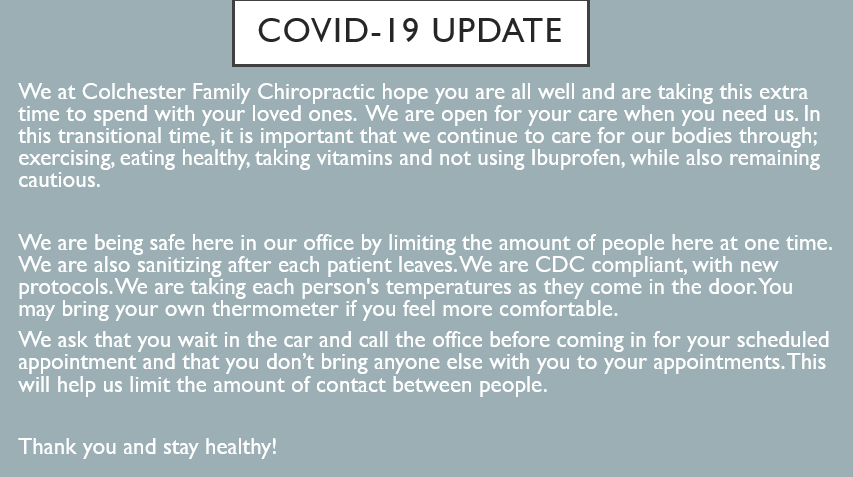 COVID-19 UPDATE

We at Colchester Family Chiropractic hope you are all well and are taking this extra time to spend with your loved ones. We are open for your care when you need us. In this transitional time, it is important that we continue to care for our bodies through; exercising, eating healthy, taking vitamins and not using Ibuprofen, while also remaining cautious.

We are being safe here in our office by limiting the amount of people here at one time. We are also sanitizing after each patient leaves. We are CDC compliant, with new protocols. We are taking each person's temperatures as they come in the door. You may bring your own thermometer if you feel more comfortable.

We ask that you wait in the car and call the office before coming in for your scheduled appointment and that you don't bring anyone else with you to your appointments. This will help us limit the amount of contact between people.

Thank you and stay healthy!